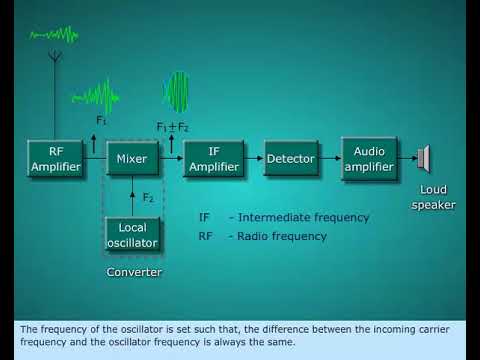 $F_1$

$F_1 \pm F_2$

RF Amplifier

Mixer

IF Amplifier

Detector

Audio amplifier

Loud speaker

$F_2$

Local oscillator

Converter

IF - Intermediate frequency

RF - Radio frequency

The frequency of the oscillator is set such that, the difference between the incoming carrier frequency and the oscillator frequency is always the same.